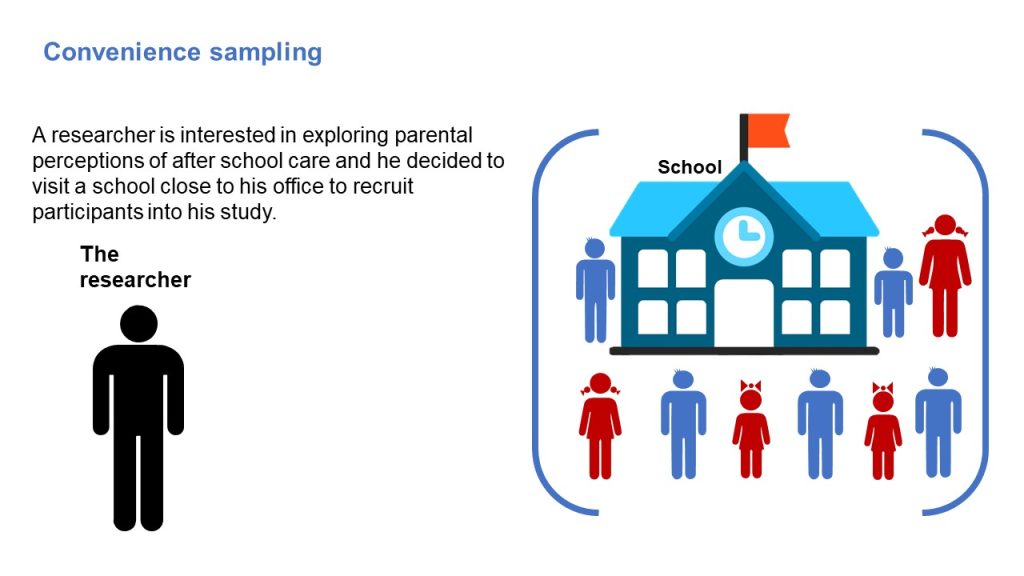 Convenience sampling

A researcher is interested in exploring parental perceptions of after school care and he decided to visit a school close to his office to recruit participants into his study.

The researcher

School